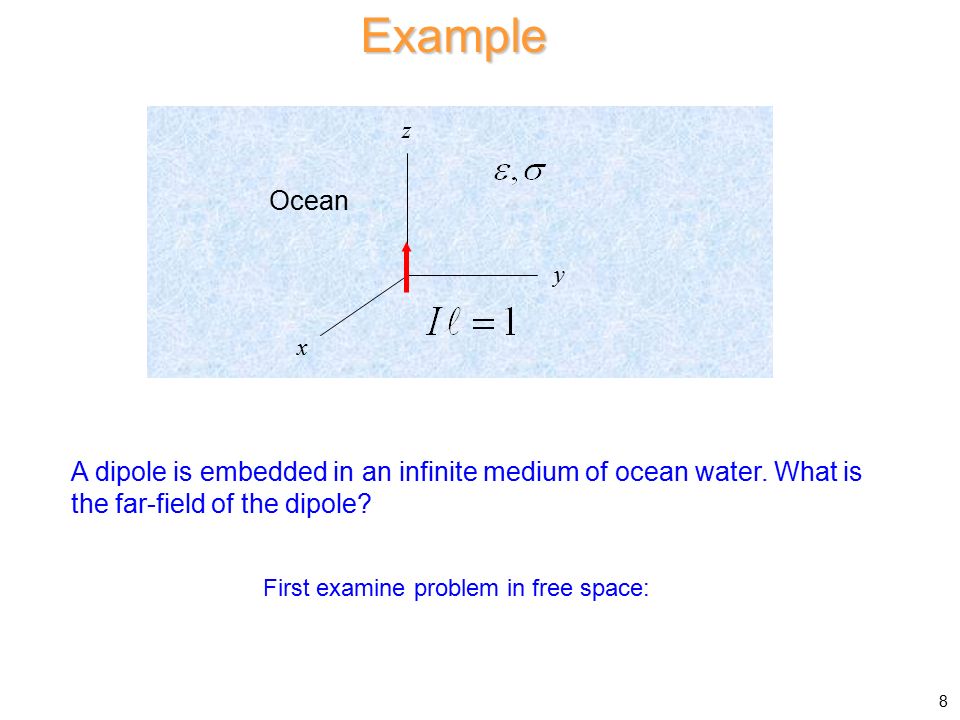 Example

$z$

$\varepsilon, \sigma$

Ocean

$y$

$I\ell = 1$

$x$

A dipole is embedded in an infinite medium of ocean water. What is the far-field of the dipole?

First examine problem in free space:

8